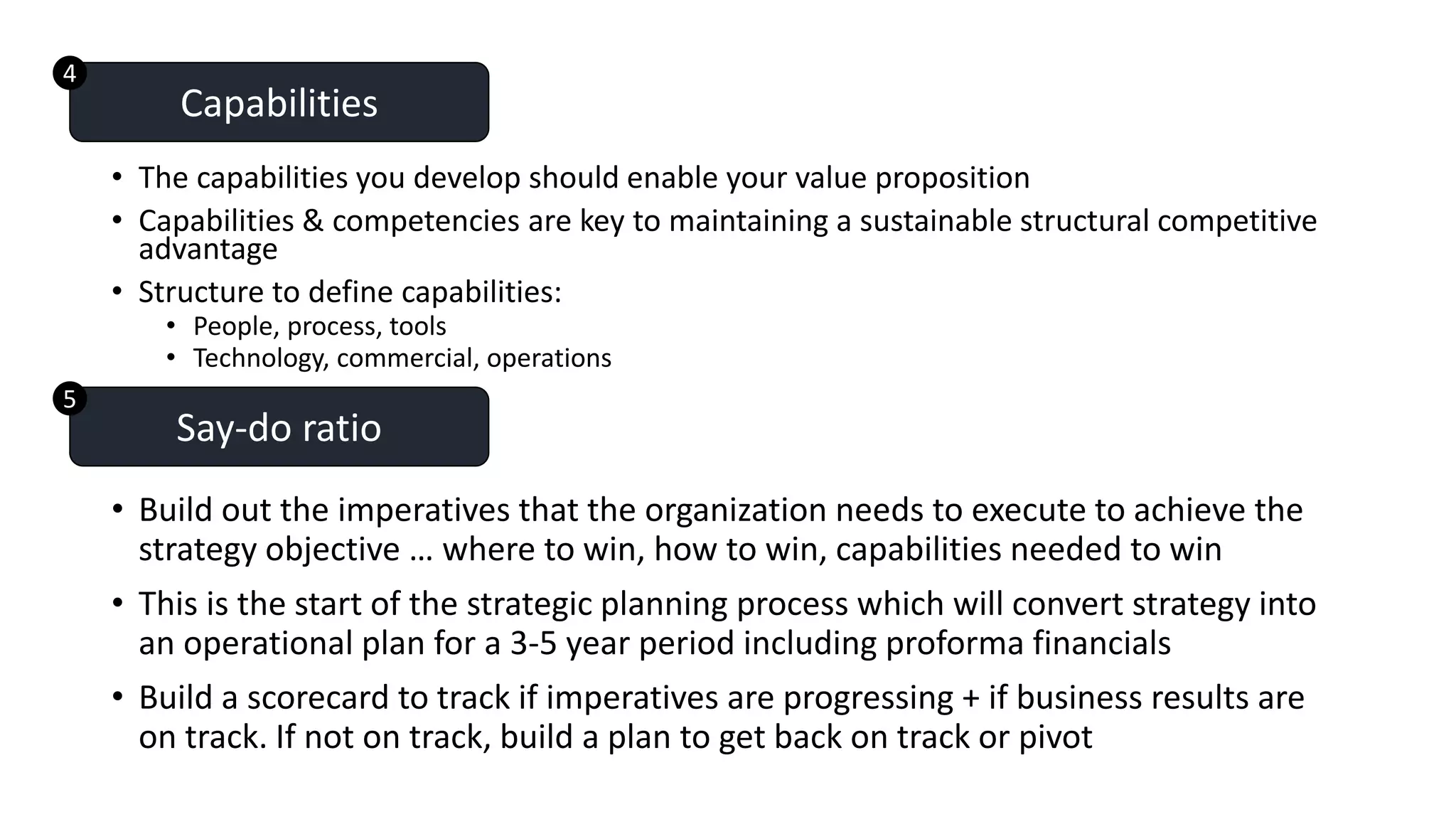 4
Capabilities

• The capabilities you develop should enable your value proposition
• Capabilities & competencies are key to maintaining a sustainable structural competitive advantage
• Structure to define capabilities:
  • People, process, tools
  • Technology, commercial, operations

5
Say-do ratio

• Build out the imperatives that the organization needs to execute to achieve the strategy objective … where to win, how to win, capabilities needed to win
• This is the start of the strategic planning process which will convert strategy into an operational plan for a 3-5 year period including proforma financials
• Build a scorecard to track if imperatives are progressing + if business results are on track. If not on track, build a plan to get back on track or pivot